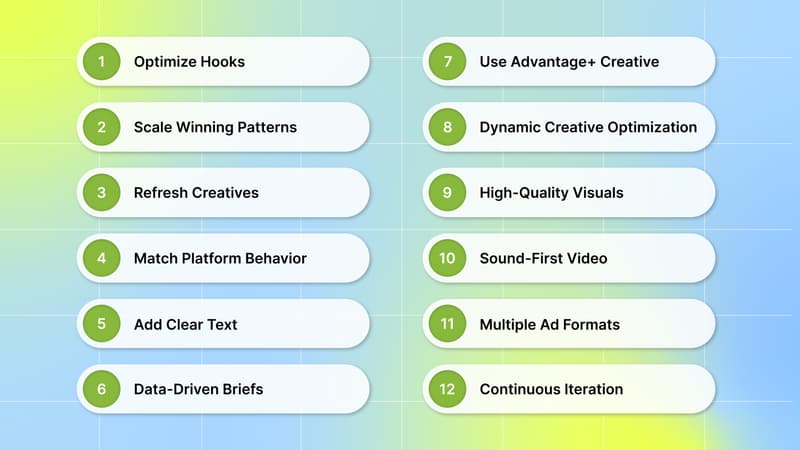 1 Optimize Hooks

2 Scale Winning Patterns

3 Refresh Creatives

4 Match Platform Behavior

5 Add Clear Text

6 Data-Driven Briefs

7 Use Advantage+ Creative

8 Dynamic Creative Optimization

9 High-Quality Visuals

10 Sound-First Video

11 Multiple Ad Formats

12 Continuous Iteration